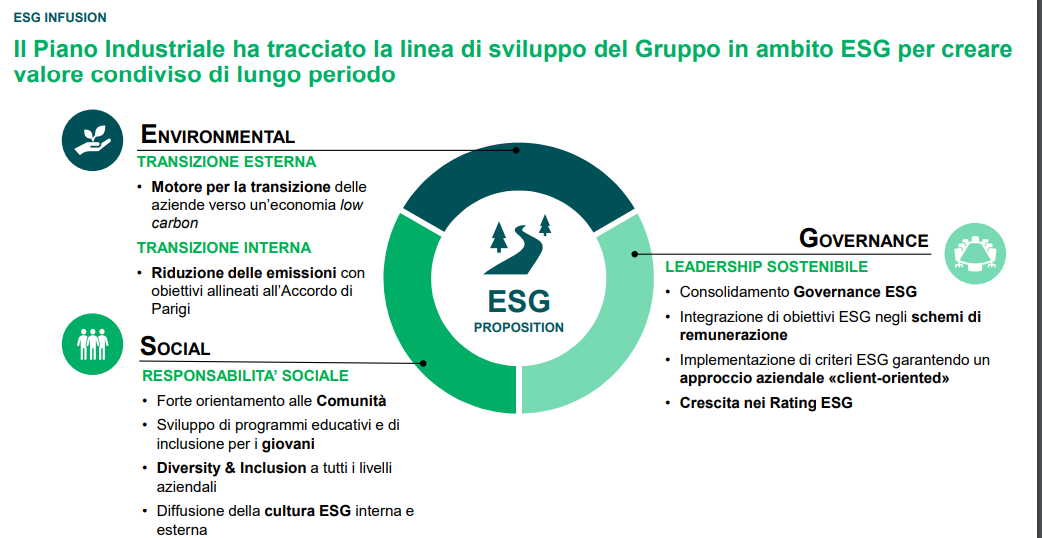 ESG INFUSION

Il Piano Industriale ha tracciato la linea di sviluppo del Gruppo in ambito ESG per creare valore condiviso di lungo periodo

ENVIRONMENTAL

TRANSIZIONE ESTERNA

• Motore per la transizione delle aziende verso un'economia low carbon

TRANSIZIONE INTERNA

• Riduzione delle emissioni con obiettivi allineati all'Accordo di Parigi

SOCIAL

RESPONSABILITA' SOCIALE

• Forte orientamento alle Comunità
• Sviluppo di programmi educativi e di inclusione per i giovani
• Diversity & Inclusion a tutti i livelli aziendali
• Diffusione della cultura ESG interna e esterna

ESG
PROPOSITION

GOVERNANCE

LEADERSHIP SOSTENIBILE

• Consolidamento Governance ESG
• Integrazione di obiettivi ESG negli schemi di remunerazione
• Implementazione di criteri ESG garantendo un approccio aziendale «client-oriented»
• Crescita nei Rating ESG